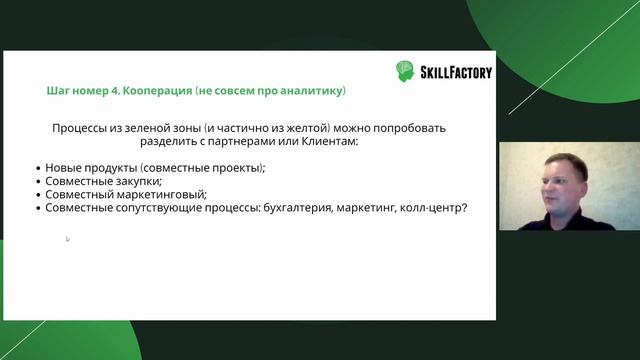 SKILLFACTORY

Шаг номер 4. Кооперация (не совсем про аналитику)

Процессы из зеленой зоны (и частично из желтой) можно попробовать разделить с партнерами или Клиентам:

• Новые продукты (совместные проекты);
• Совместные закупки;
• Совместный маркетинговый;
• Совместные сопутствующие процессы: бухгалтерия, маркетинг, колл-центр?